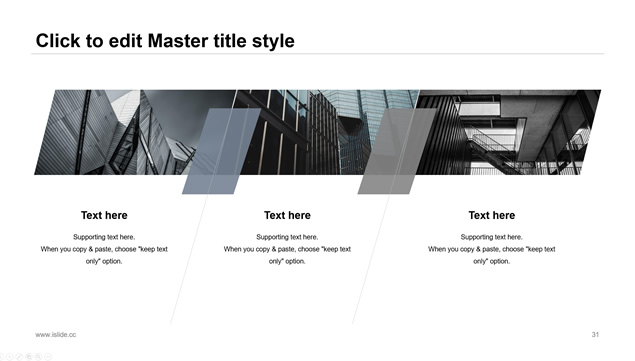 Click to edit Master title style

Text here

Supporting text here.
When you copy & paste, choose "keep text only" option.

Text here

Supporting text here.
When you copy & paste, choose "keep text only" option.

Text here

Supporting text here.
When you copy & paste, choose "keep text only" option.

www.islide.cc

31